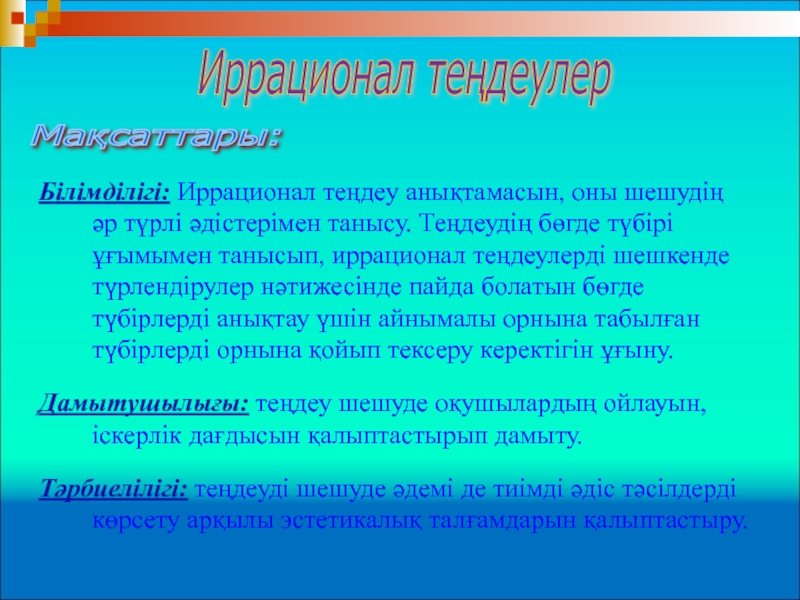 Иррационал теңдеулер

Мақсаттары:

Білімділігі: Иррационал теңдеу анықтамасын, оны шешудің әр түрлі әдістерімен танысу. Теңдеудің бөгде түбірі ұғымымен танысып, иррационал теңдеулерді шешкенде түрлендірулер нәтижесінде пайда болатын бөгде түбірлерді анықтау үшін айнымалы орнына табылған түбірлерді орнына қойып тексеру керектігін ұғыну.

Дамытушылығы: теңдеу шешуде оқушылардың ойлауын, іскерлік дағдысын қалыптастырып дамыту.

Тәрбиелілігі: теңдеуді шешуде әдемі де тиімді әдіс тәсілдерді көрсету арқылы эстетикалық талғамдарын қалыптастыру.